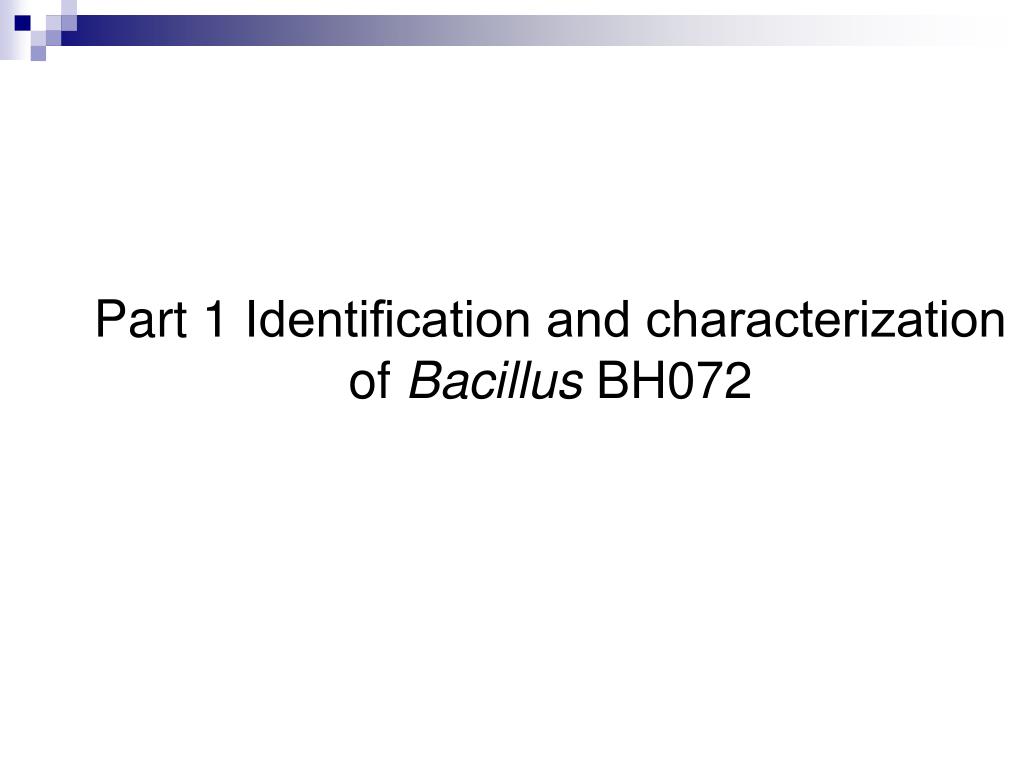 Part 1 Identification and characterization of Bacillus BH072